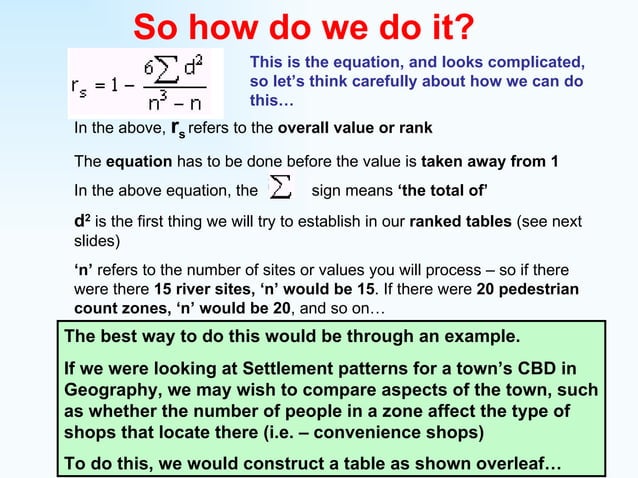 So how do we do it?

$r_s = 1 - \frac{6\sum d^2}{n^3 - n}$

This is the equation, and looks complicated, so let's think carefully about how we can do this…

In the above, $r_s$ refers to the overall value or rank

The equation has to be done before the value is taken away from 1

In the above equation, the $\sum$ sign means 'the total of'

$d^2$ is the first thing we will try to establish in our ranked tables (see next slides)

'n' refers to the number of sites or values you will process – so if there were there 15 river sites, 'n' would be 15. If there were 20 pedestrian count zones, 'n' would be 20, and so on…

The best way to do this would be through an example.

If we were looking at Settlement patterns for a town's CBD in Geography, we may wish to compare aspects of the town, such as whether the number of people in a zone affect the type of shops that locate there (i.e. – convenience shops)

To do this, we would construct a table as shown overleaf…